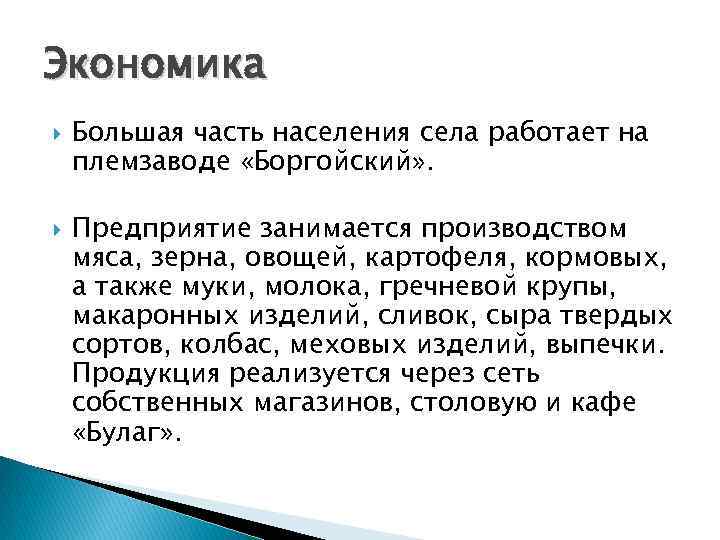 Экономика

Большая часть населения села работает на племзаводе «Боргойский».

Предприятие занимается производством мяса, зерна, овощей, картофеля, кормовых, а также муки, молока, гречневой крупы, макаронных изделий, сливок, сыра твердых сортов, колбас, меховых изделий, выпечки. Продукция реализуется через сеть собственных магазинов, столовую и кафе «Булаг».